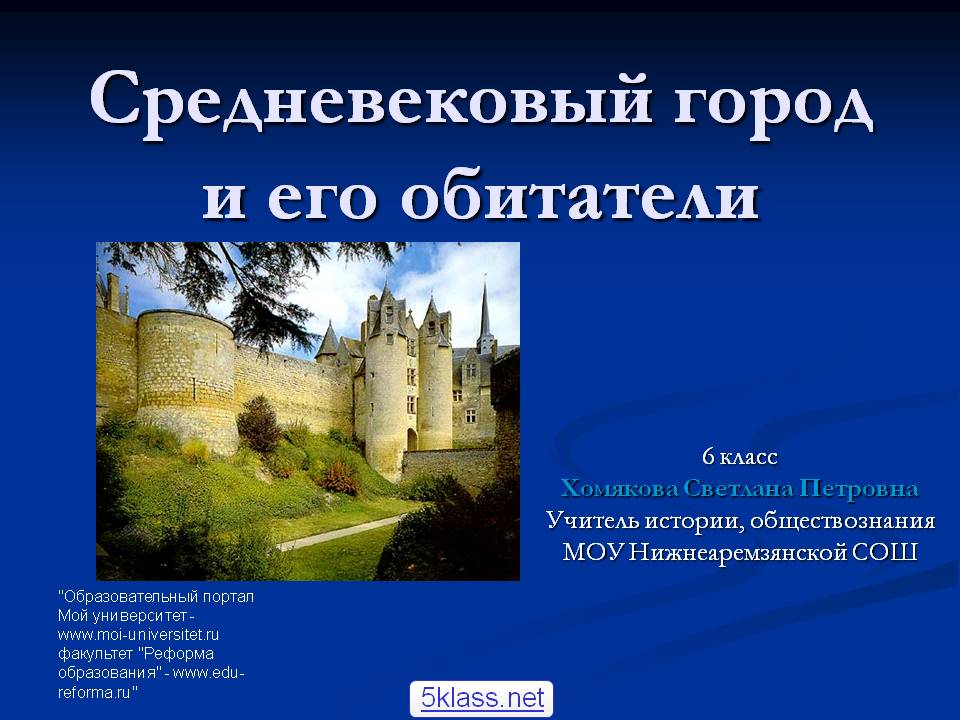 Средневековый город и его обитатели

6 класс
Хомякова Светлана Петровна
Учитель истории, обществознания
МОУ Нижнеаремзянской СОШ

"Образовательный портал Мой университет - www.moi-universitet.ru факультет "Реформа образования" - www.edu-reforma.ru"

5klass.net